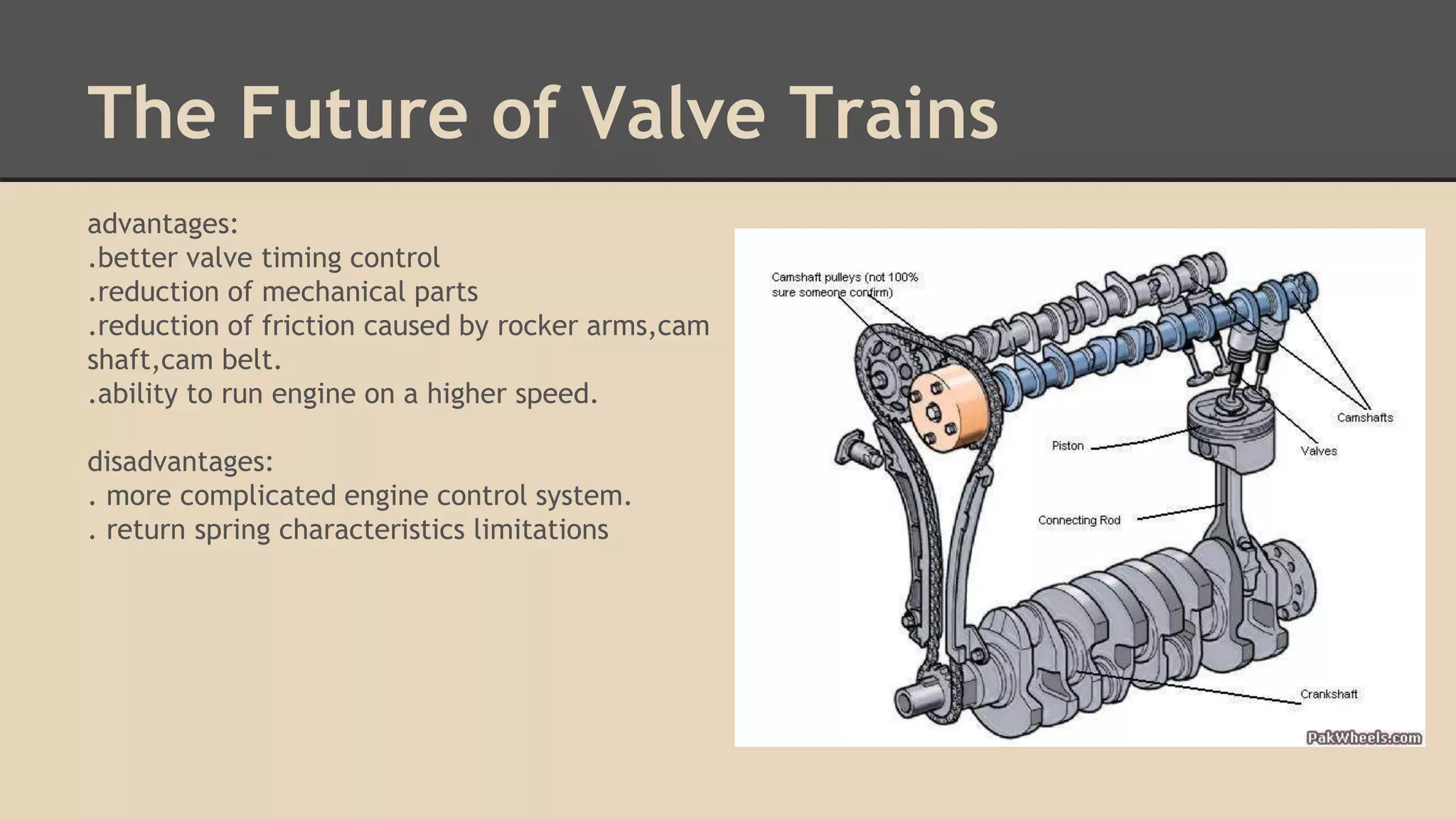 The Future of Valve Trains

advantages:
.better valve timing control
.reduction of mechanical parts
.reduction of friction caused by rocker arms,cam shaft,cam belt.
.ability to run engine on a higher speed.

disadvantages:
. more complicated engine control system.
. return spring characteristics limitations

Camshaft pulleys (not 100% sure someone confirm)

Camshafts

Piston

Valves

Connecting Rod

Crankshaft

PakWheels.com